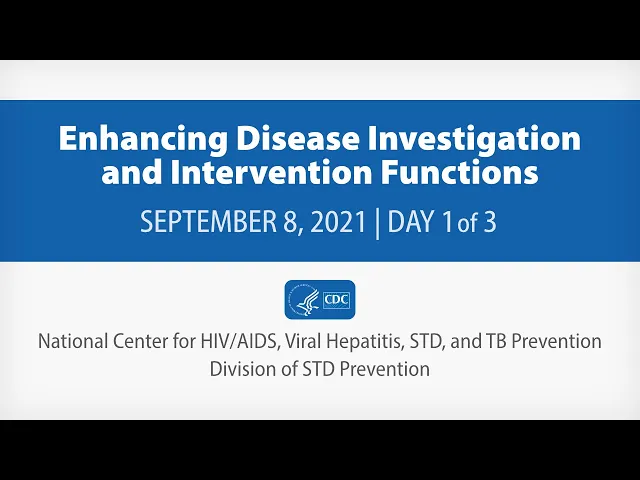 Enhancing Disease Investigation and Intervention Functions

SEPTEMBER 8, 2021 | DAY 1 of 3

CDC

National Center for HIV/AIDS, Viral Hepatitis, STD, and TB Prevention
Division of STD Prevention